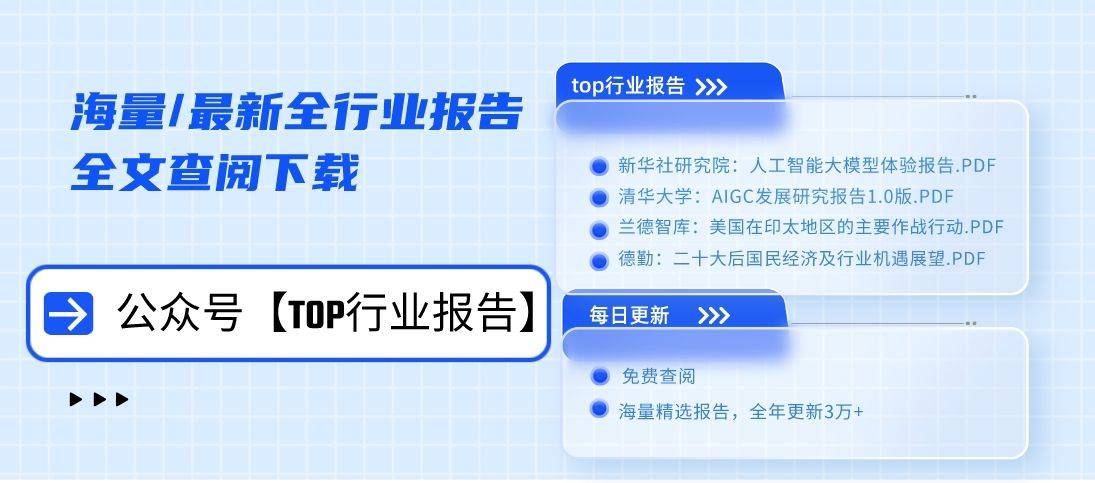 海量/最新全行业报告
全文查阅下载

公众号【TOP行业报告】

top行业报告 >>>

新华社研究院：人工智能大模型体验报告.PDF
清华大学：AIGC发展研究报告1.0版.PDF
兰德智库：美国在印太地区的主要作战行动.PDF
德勤：二十大后国民经济及行业机遇展望.PDF

每日更新 >>>

免费查阅
海量精选报告，全年更新3万+